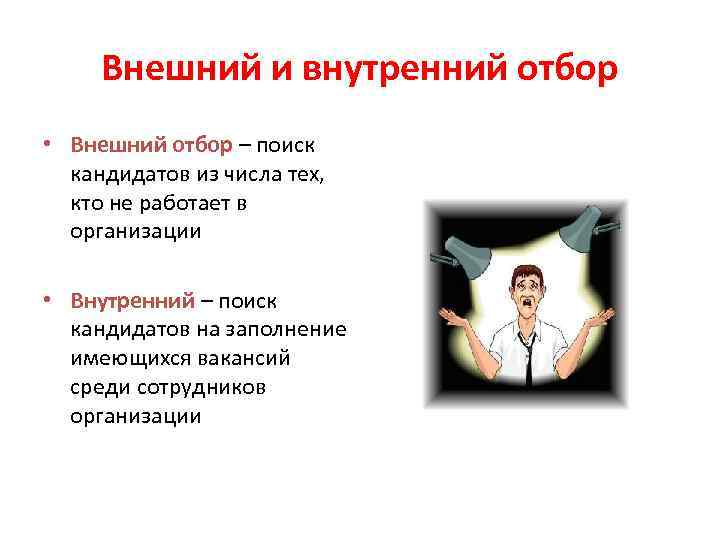 Внешний и внутренний отбор

• Внешний отбор – поиск кандидатов из числа тех, кто не работает в организации

• Внутренний – поиск кандидатов на заполнение имеющихся вакансий среди сотрудников организации